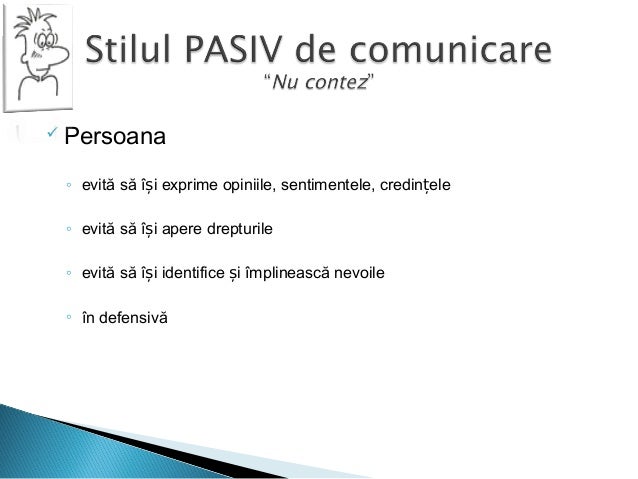 Stilul PASIV de comunicare
"Nu contez"

✓ Persoana

◦ evită să își exprime opiniile, sentimentele, credințele

◦ evită să își apere drepturile

◦ evită să își identifice și împlinească nevoile

◦ în defensivă